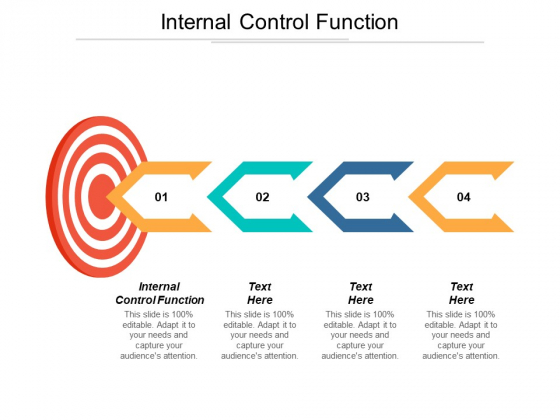 Internal Control Function

01

02

03

04

Internal Control Function
This slide is 100% editable. Adapt it to your needs and capture your audience's attention.

Text Here
This slide is 100% editable. Adapt it to your needs and capture your audience's attention.

Text Here
This slide is 100% editable. Adapt it to your needs and capture your audience's attention.

Text Here
This slide is 100% editable. Adapt it to your needs and capture your audience's attention.